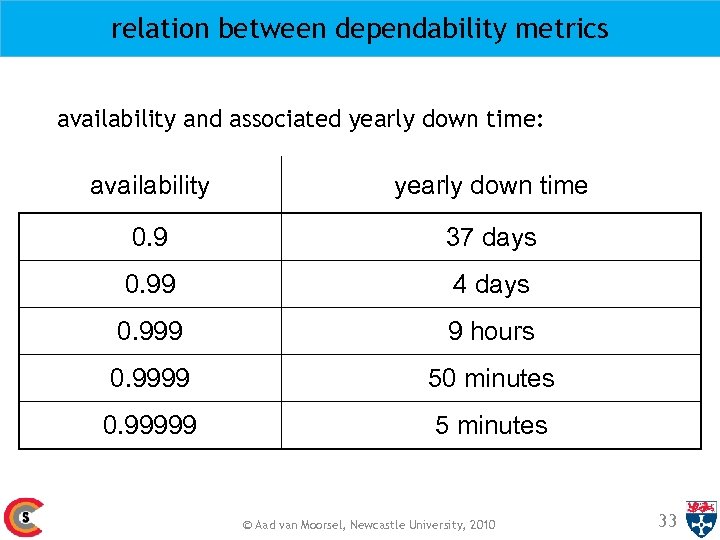 relation between dependability metrics

availability and associated yearly down time:

| availability | yearly down time |
|---|---|
| 0.9 | 37 days |
| 0.99 | 4 days |
| 0.999 | 9 hours |
| 0.9999 | 50 minutes |
| 0.99999 | 5 minutes |

S

© Aad van Moorsel, Newcastle University, 2010

33